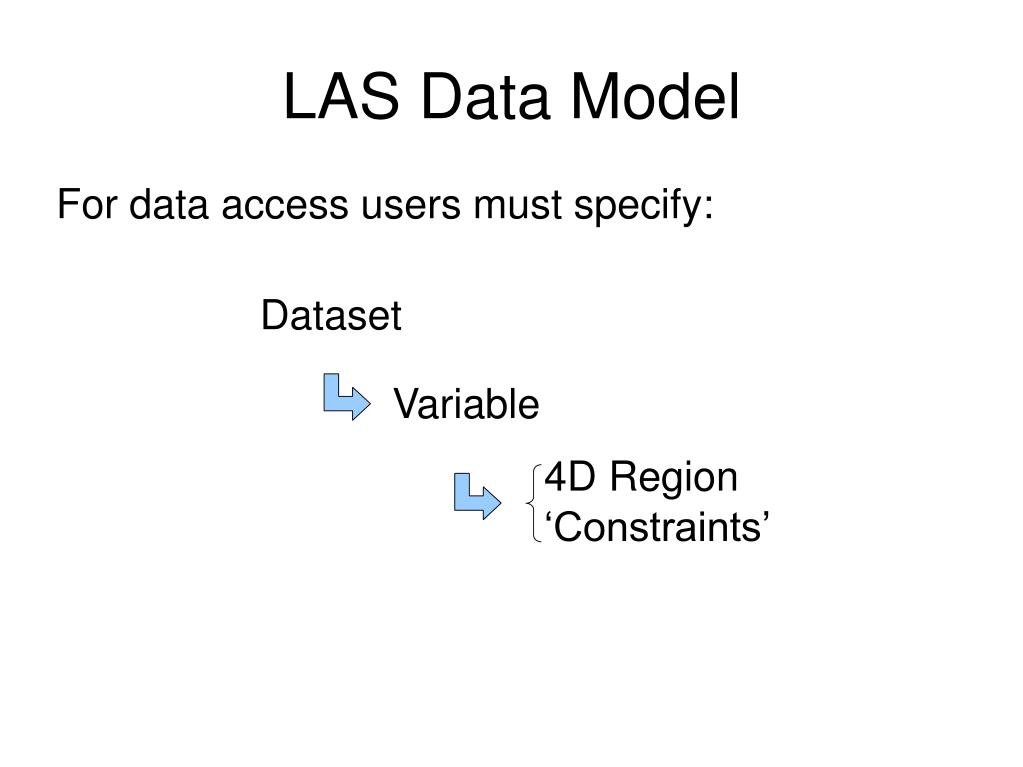 LAS Data Model

For data access users must specify:

Dataset

Variable

4D Region
‘Constraints’